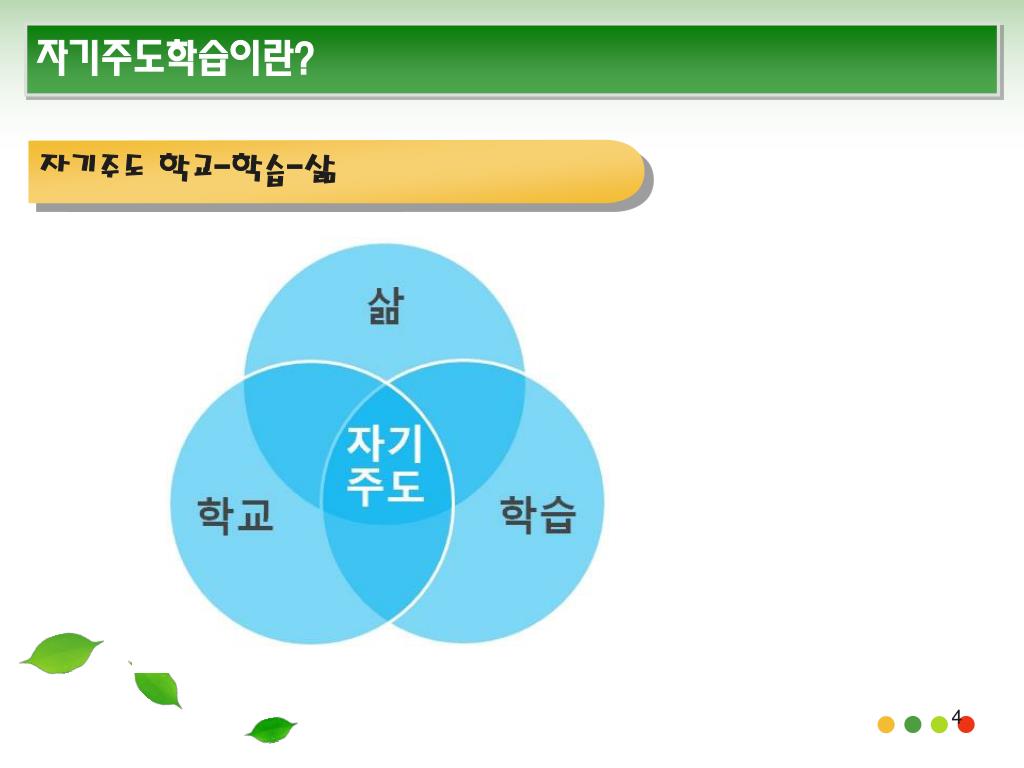 자기주도학습이란?

자기주도 학교-학습-삶

삶

자기
주도

학교

학습

4